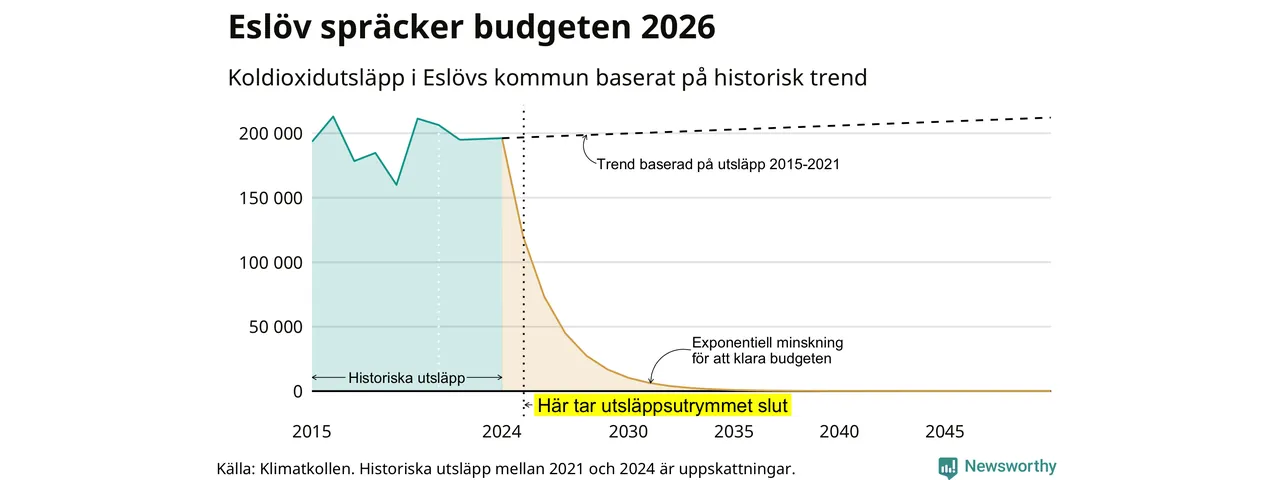 Eslöv spräcker budgeten 2026

Koldioxidutsläpp i Eslövs kommun baserat på historisk trend

200 000
150 000
100 000
50 000
0

Trend baserad på utsläpp 2015-2021

Exponentiell minskning för att klara budgeten

Historiska utsläpp

Här tar utsläppsutrymmet slut

2015
2024
2030
2035
2040
2045

Källa: Klimatkollen. Historiska utsläpp mellan 2021 och 2024 är uppskattningar.

Newsworthy